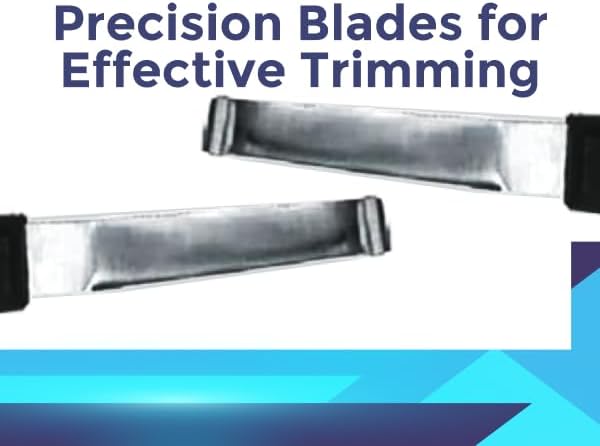 Precision Blades for Effective Trimming